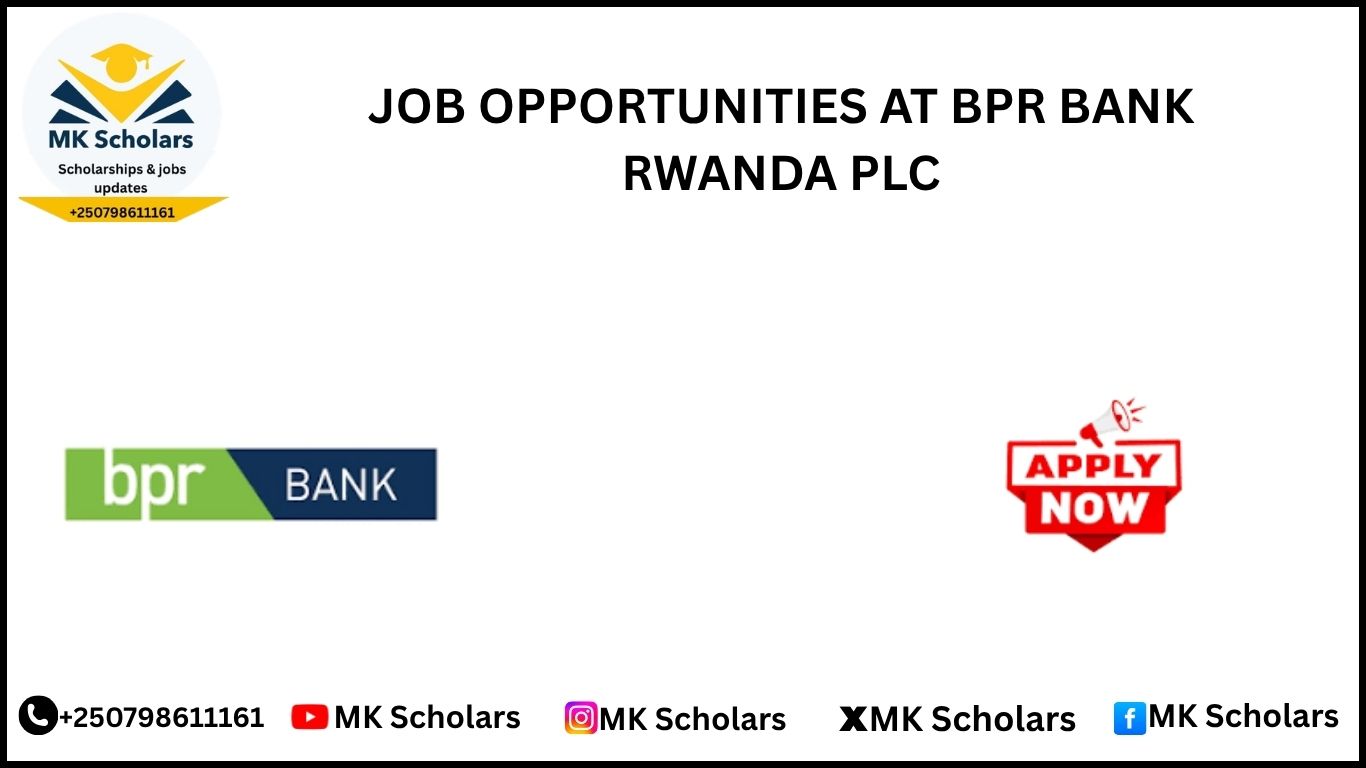 MK Scholars
Scholarships & jobs updates
+250798611161

JOB OPPORTUNITIES AT BPR BANK RWANDA PLC

bpr BANK

APPLY NOW

+250798611161 MK Scholars MK Scholars MK Scholars MK Scholars